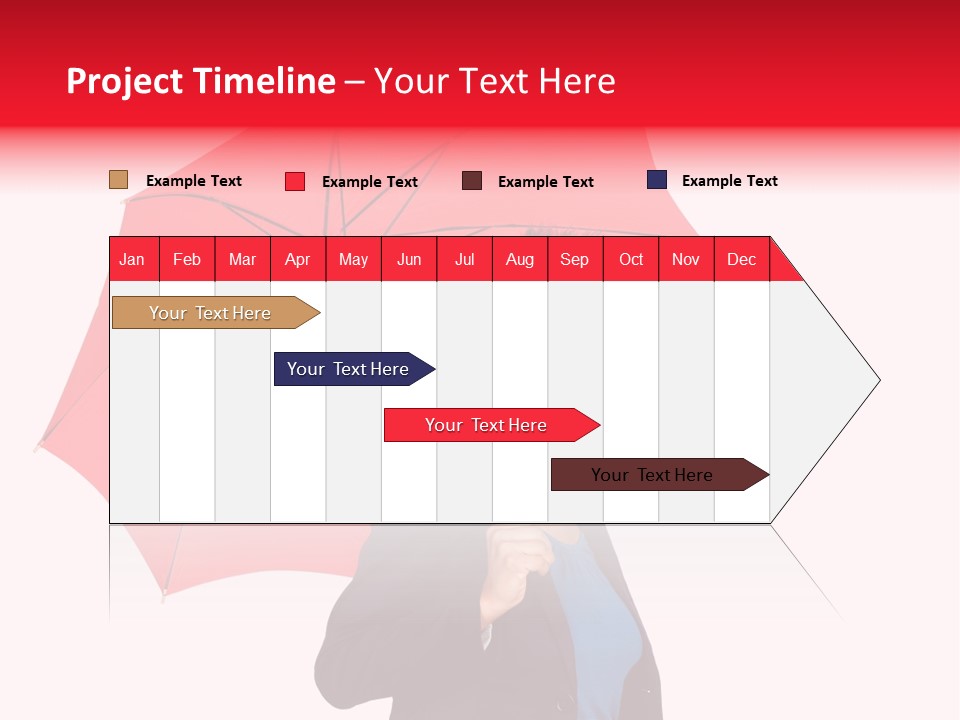 Project Timeline – Your Text Here

Example Text Example Text Example Text Example Text

| Jan | Feb | Mar | Apr | May | Jun | Jul | Aug | Sep | Oct | Nov | Dec |
|---|---|---|---|---|---|---|---|---|---|---|---|

Your Text Here

Your Text Here

Your Text Here

Your Text Here